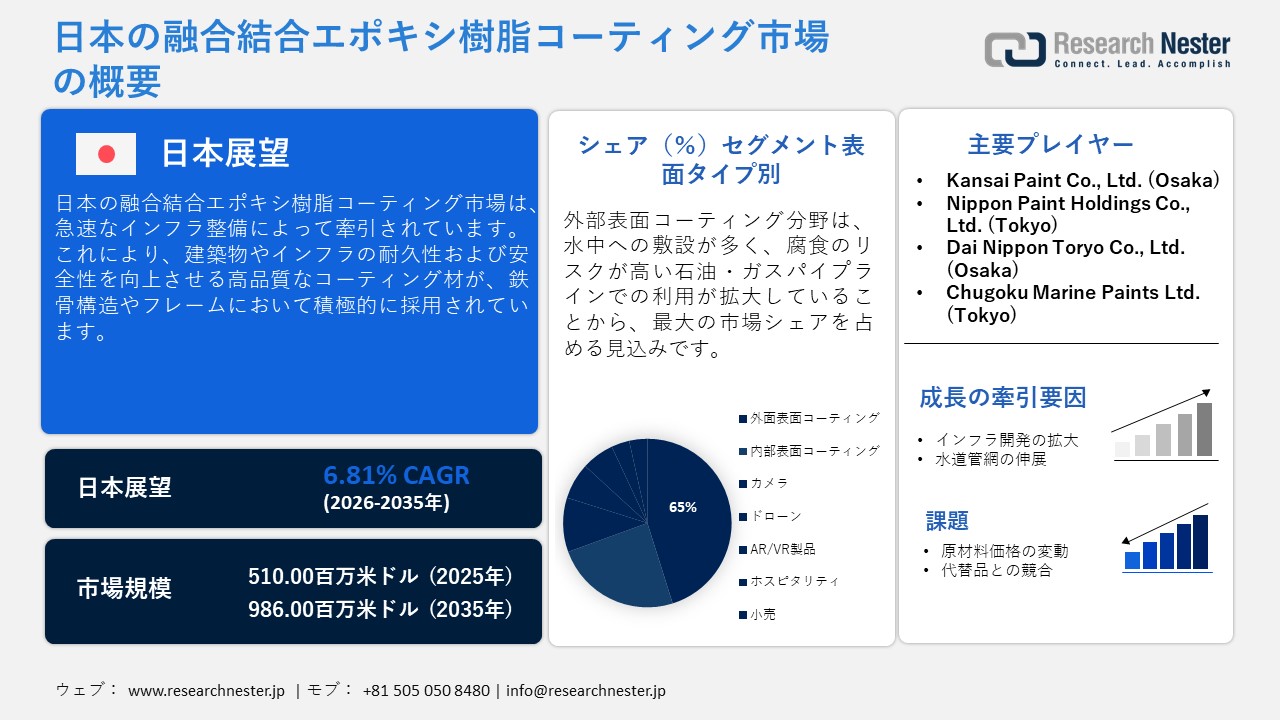 日本の融合結合エポキシ樹脂コーティング市場の概要

Research Nester
Connect. Lead. Accomplish

日本展望

日本の融合結合エポキシ樹脂コーティング市場は、急速なインフラ整備によって牽引されています。これにより、建築物やインフラの耐久性および安全性を向上させる高品質なコーティング材が、鉄骨構造やフレームにおいて積極的に採用されています。

日本展望
6.81% CAGR
(2026-2035年)

市場規模
510.00百万米ドル（2025年）
986.00百万米ドル（2035年）

シェア（%）セグメント表面タイプ別

外部表面コーティング分野は、水中への敷設が多く、腐食のリスクが高い石油・ガスパイプラインでの利用が拡大していることから、最大の市場シェアを占める見込みです。

65%

外面表面コーティング
内部表面コーティング
カメラ
ドローン
AR/VR製品
ホスピタリティ
小売

主要プレイヤー
• Kansai Paint Co., Ltd. (Osaka)
• Nippon Paint Holdings Co., Ltd. (Tokyo)
• Dai Nippon Toryo Co., Ltd. (Osaka)
• Chugoku Marine Paints Ltd. (Tokyo)

成長の牽引要因
• インフラ開発の拡大
• 水道管網の伸展

課題
• 原材料価格の変動
• 代替品との競合

ウェブ： www.researchnester.jp | モブ： +81 505 050 8480 | info@researchnester.jp